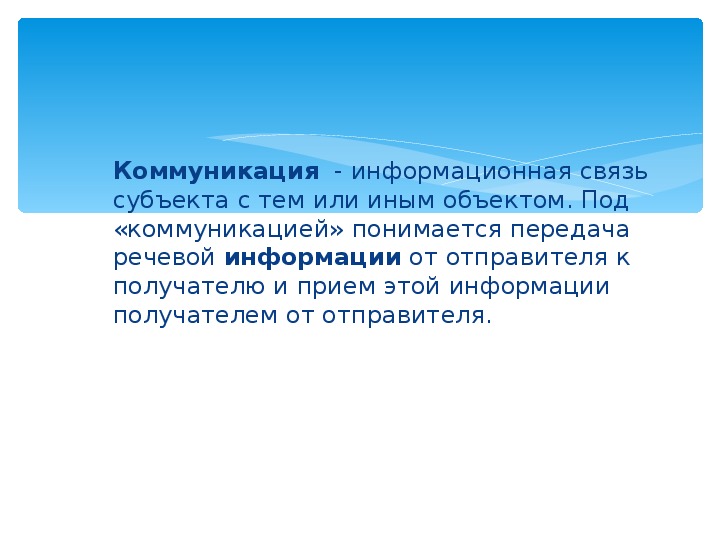 Коммуникация - информационная связь субъекта с тем или иным объектом. Под «коммуникацией» понимается передача речевой информации от отправителя к получателю и прием этой информации получателем от отправителя.